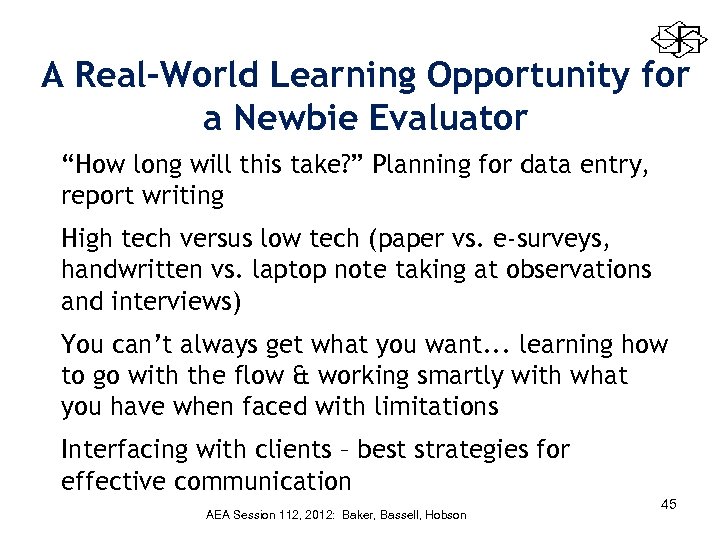 A Real-World Learning Opportunity for a Newbie Evaluator

“How long will this take?” Planning for data entry, report writing

High tech versus low tech (paper vs. e-surveys, handwritten vs. laptop note taking at observations and interviews)

You can’t always get what you want... learning how to go with the flow & working smartly with what you have when faced with limitations

Interfacing with clients – best strategies for effective communication

AEA Session 112, 2012: Baker, Bassell, Hobson

45